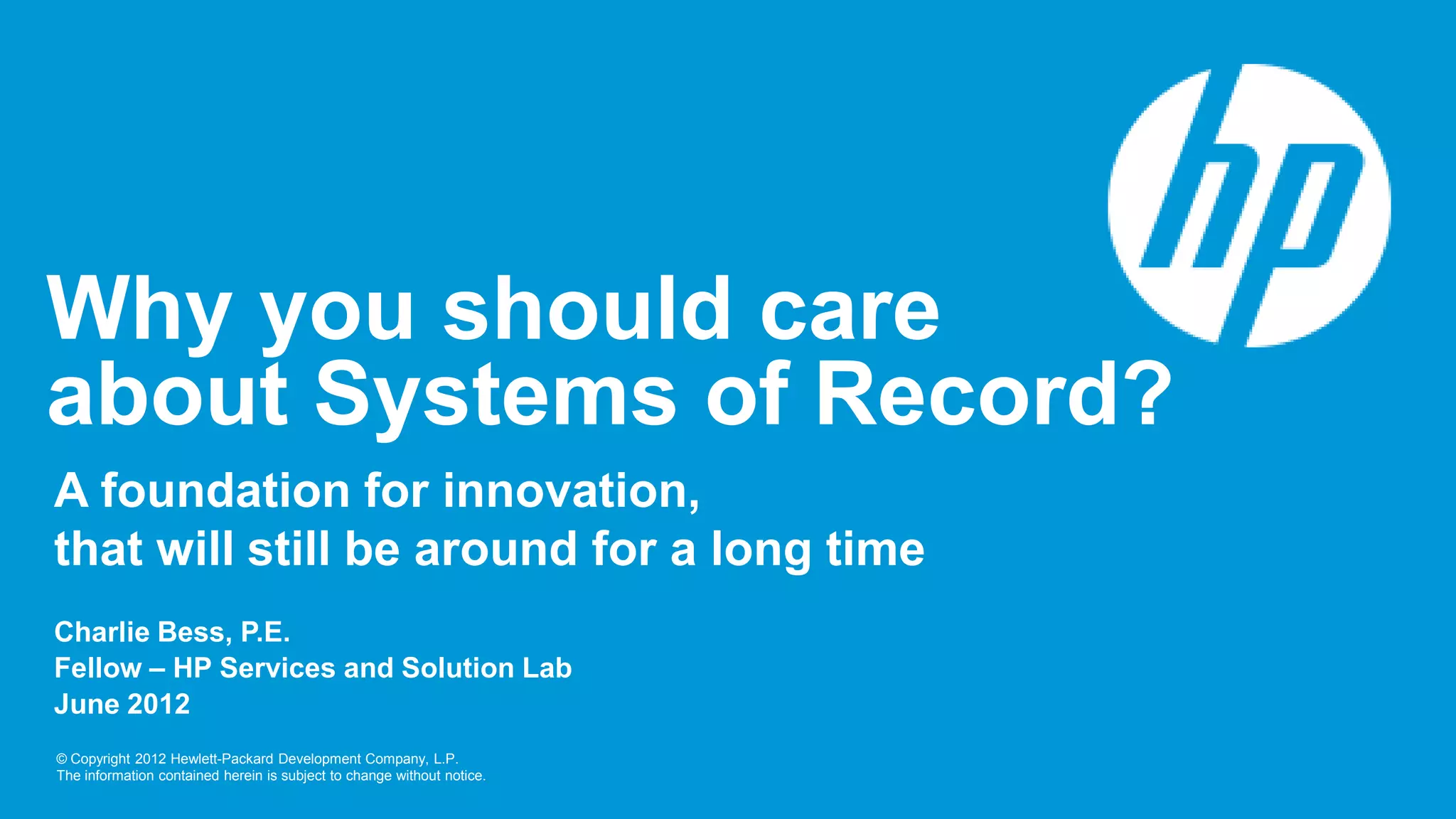 hp

Why you should care about Systems of Record?

A foundation for innovation, that will still be around for a long time

Charlie Bess, P.E.
Fellow – HP Services and Solution Lab
June 2012

© Copyright 2012 Hewlett-Packard Development Company, L.P.
The information contained herein is subject to change without notice.